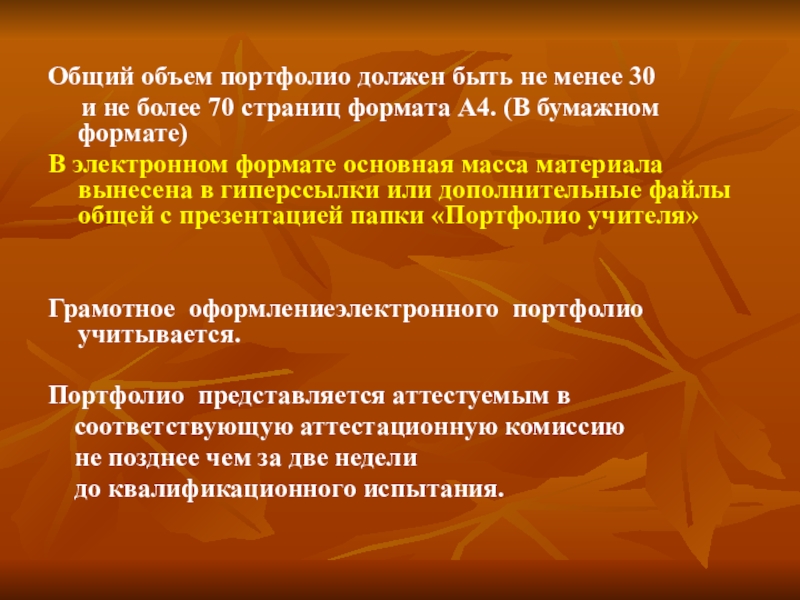 Общий объем портфолио должен быть не менее 30 и не более 70 страниц формата А4. (В бумажном формате)

В электронном формате основная масса материала вынесена в гиперссылки или дополнительные файлы общей с презентацией папки «Портфолио учителя»

Грамотное оформлениеэлектронного портфолио учитывается.

Портфолио представляется аттестуемым в соответствующую аттестационную комиссию не позднее чем за две недели до квалификационного испытания.